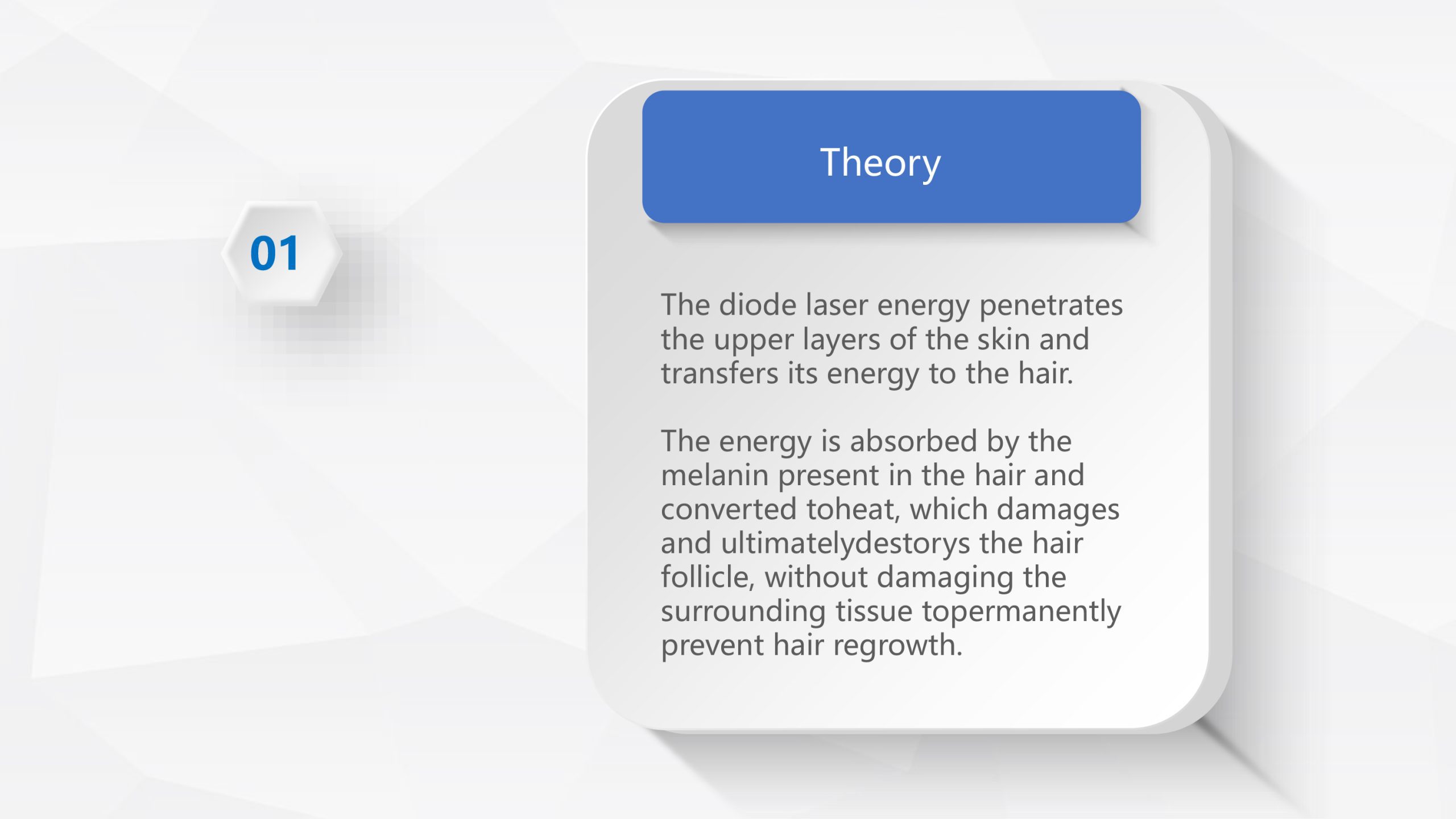 01

Theory

The diode laser energy penetrates the upper layers of the skin and transfers its energy to the hair.

The energy is absorbed by the melanin present in the hair and converted toheat, which damages and ultimatelydestorys the hair follicle, without damaging the surrounding tissue topermanently prevent hair regrowth.